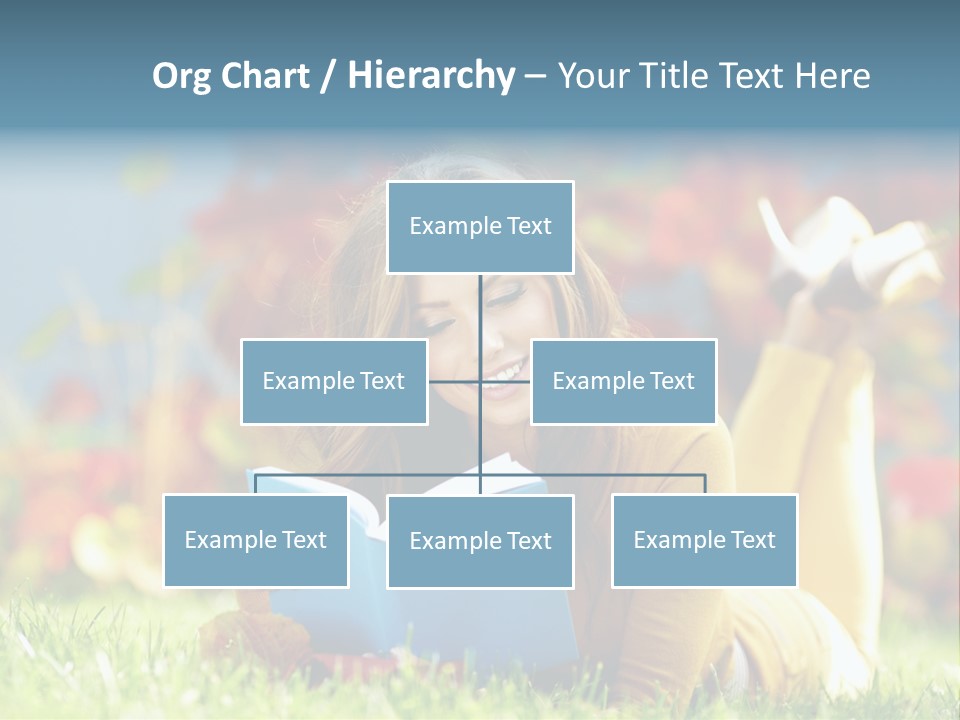 Org Chart / Hierarchy – Your Title Text Here

Example Text

Example Text

Example Text

Example Text

Example Text

Example Text